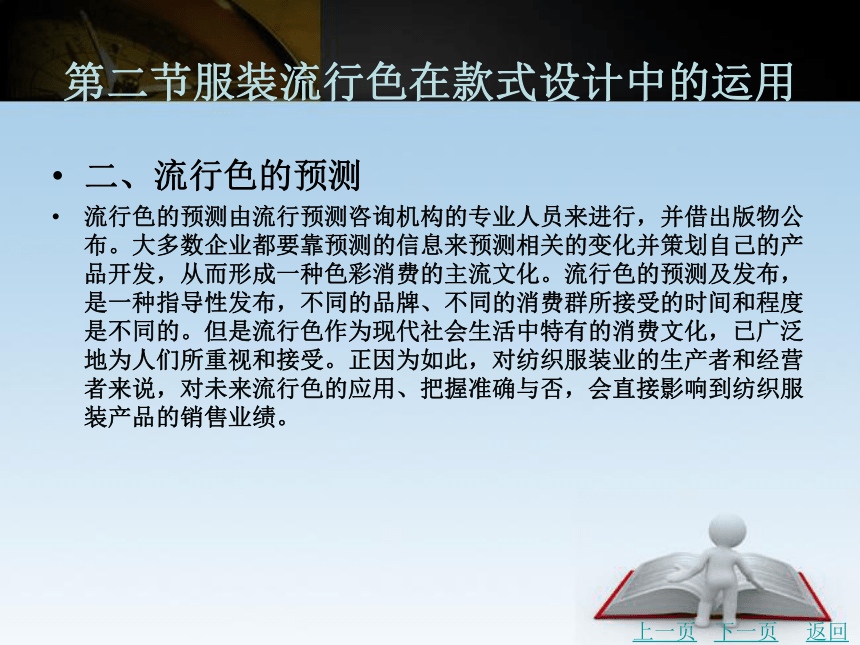 第二节服装流行色在款式设计中的运用

• 二、流行色的预测

• 流行色的预测由流行预测咨询机构的专业人员来进行，并借出版物公布。大多数企业都要靠预测的信息来预测相关的变化并策划自己的产品开发，从而形成一种色彩消费的主流文化。流行色的预测及发布，是一种指导性发布，不同的品牌、不同的消费群所接受的时间和程度是不同的。但是流行色作为现代社会生活中特有的消费文化，已广泛地为人们所重视和接受。正因为如此，对纺织服装业的生产者和经营者来说，对未来流行色的应用、把握准确与否，会直接影响到纺织服装产品的销售业绩。

上一页 下一页 返回